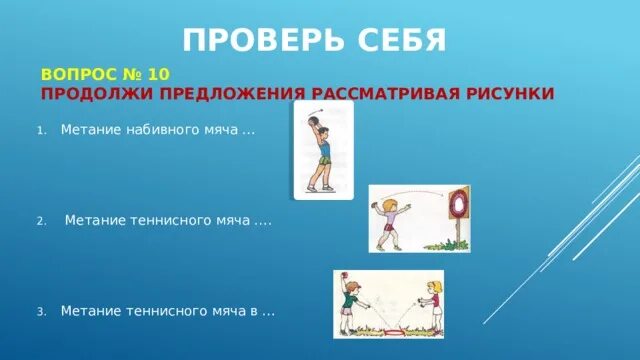 ПРОВЕРЬ СЕБЯ

ВОПРОС № 10
ПРОДОЛЖИ ПРЕДЛОЖЕНИЯ РАССМАТРИВАЯ РИСУНКИ

1. Метание набивного мяча …

2. Метание теннисного мяча ….

3. Метание теннисного мяча в …